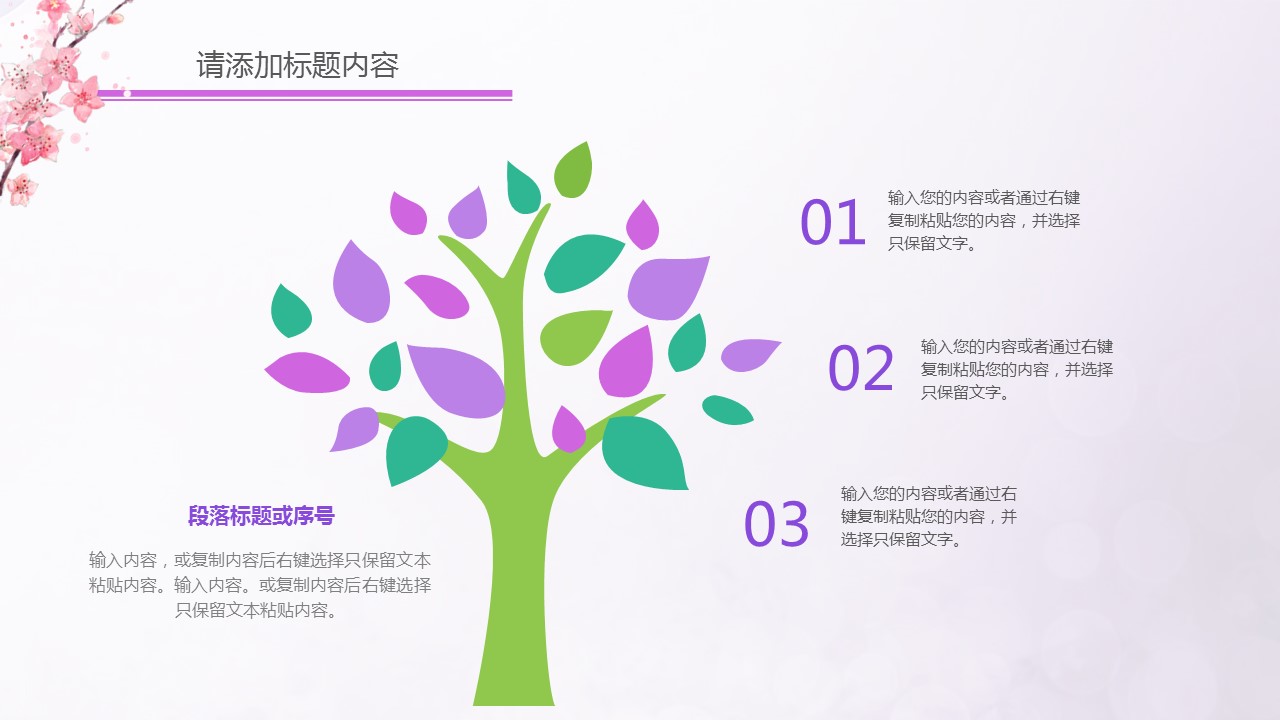 请添加标题内容

01
输入您的内容或者通过右键复制粘贴您的内容，并选择只保留文字。

02
输入您的内容或者通过右键复制粘贴您的内容，并选择只保留文字。

03
输入您的内容或者通过右键复制粘贴您的内容，并选择只保留文字。

段落标题或序号

输入内容，或复制内容后右键选择只保留文本粘贴内容。输入内容。或复制内容后右键选择只保留文本粘贴内容。